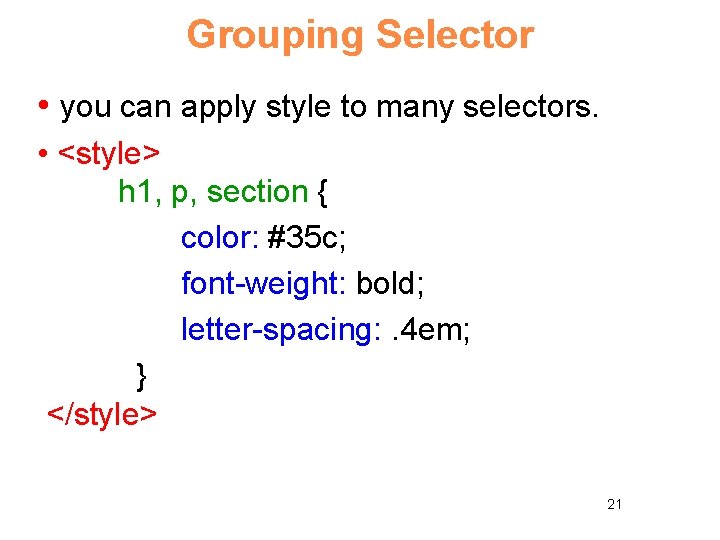 Grouping Selector

• you can apply style to many selectors.

• <style>
h1, p, section {
color: #35c;
font-weight: bold;
letter-spacing: .4em;
}
</style>

21